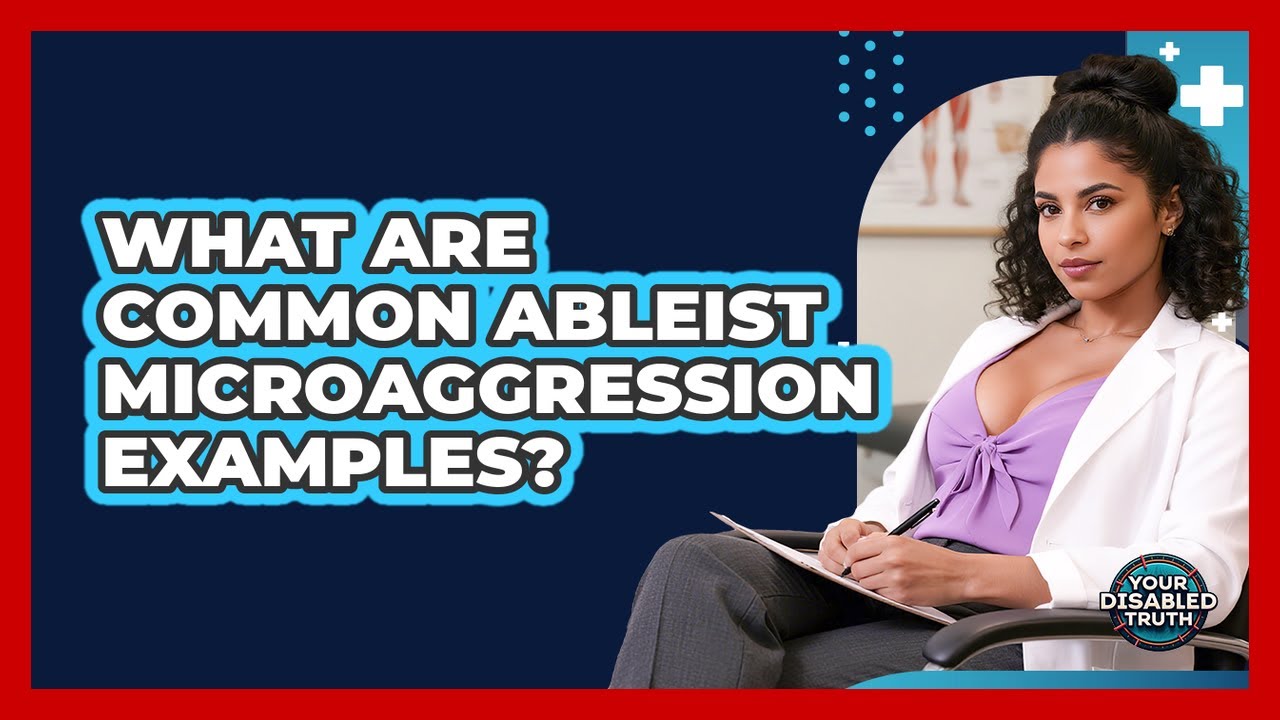 WHAT ARE COMMON ABLEIST MICROAGGRESSION EXAMPLES?

YOUR DISABLED TRUTH